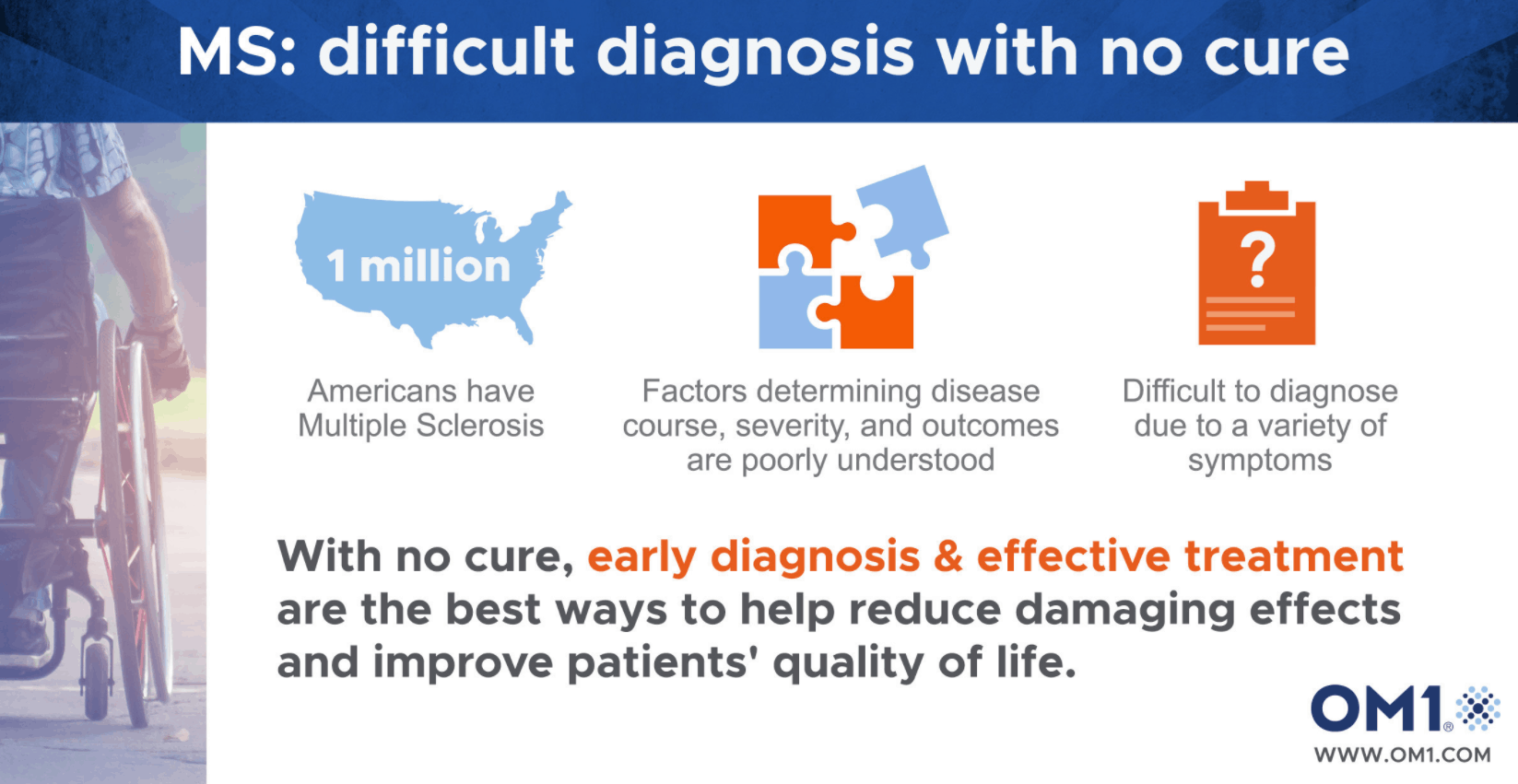 MS: difficult diagnosis with no cure

1 million

Americans have Multiple Sclerosis

Factors determining disease course, severity, and outcomes are poorly understood

?

Difficult to diagnose due to a variety of symptoms

With no cure, early diagnosis & effective treatment are the best ways to help reduce damaging effects and improve patients' quality of life.

OM1®

WWW.OM1.COM